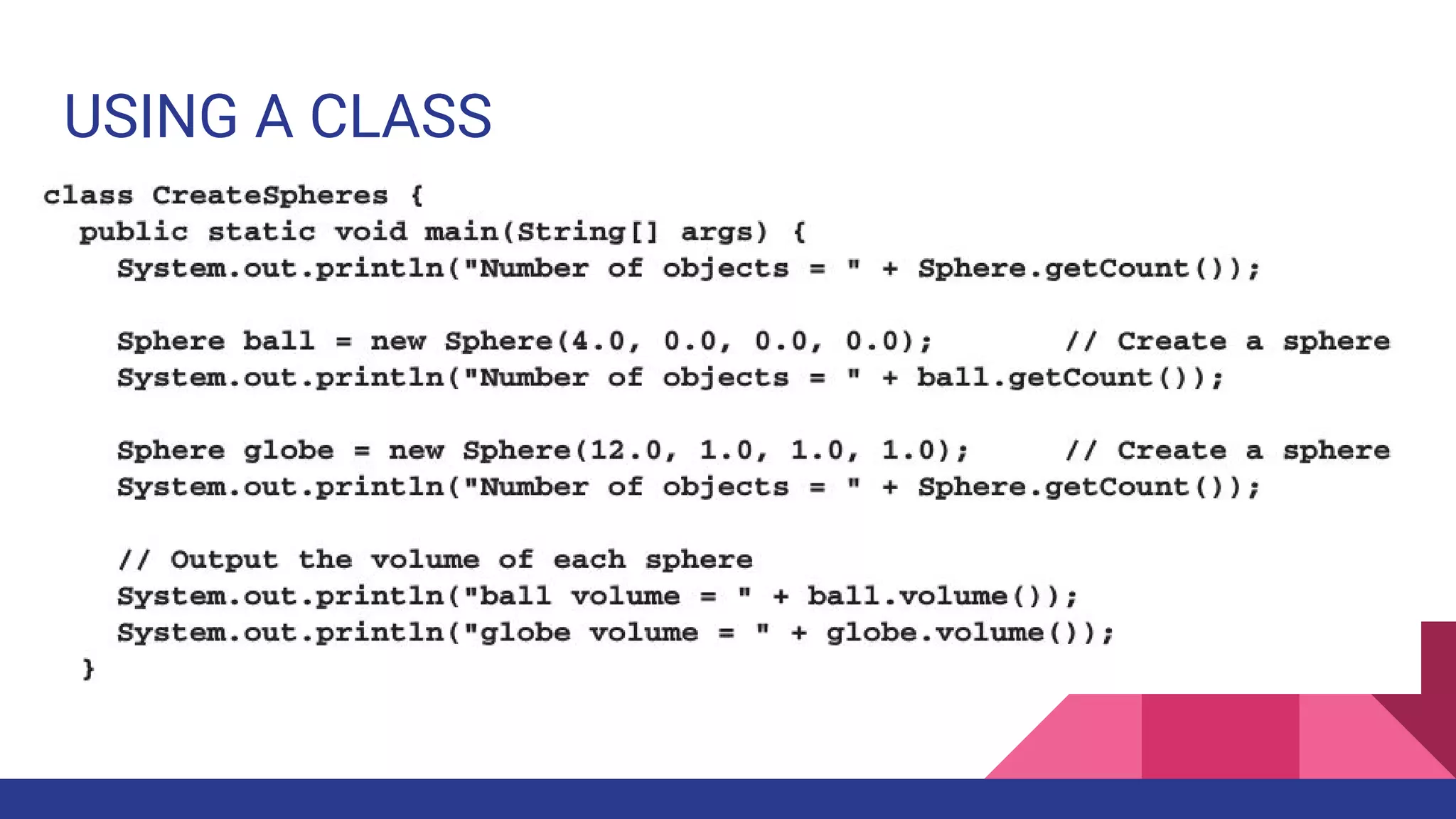 USING A CLASS

class CreateSpheres {
  public static void main(String[] args) {
    System.out.println("Number of objects = " + Sphere.getCount());

    Sphere ball = new Sphere(4.0, 0.0, 0.0, 0.0);       // Create a sphere
    System.out.println("Number of objects = " + ball.getCount());

    Sphere globe = new Sphere(12.0, 1.0, 1.0, 1.0);     // Create a sphere
    System.out.println("Number of objects = " + Sphere.getCount());

    // Output the volume of each sphere
    System.out.println("ball volume = " + ball.volume());
    System.out.println("globe volume = " + globe.volume());
  }